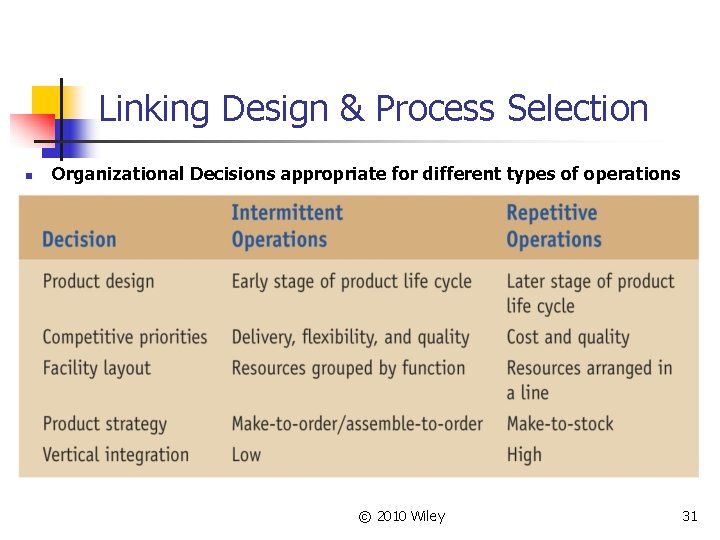 Linking Design & Process Selection

Organizational Decisions appropriate for different types of operations

| Decision | Intermittent Operations | Repetitive Operations |
|---|---|---|
| Product design | Early stage of product life cycle | Later stage of product life cycle |
| Competitive priorities | Delivery, flexibility, and quality | Cost and quality |
| Facility layout | Resources grouped by function | Resources arranged in a line |
| Product strategy | Make-to-order/assemble-to-order | Make-to-stock |
| Vertical integration | Low | High |

© 2010 Wiley

31